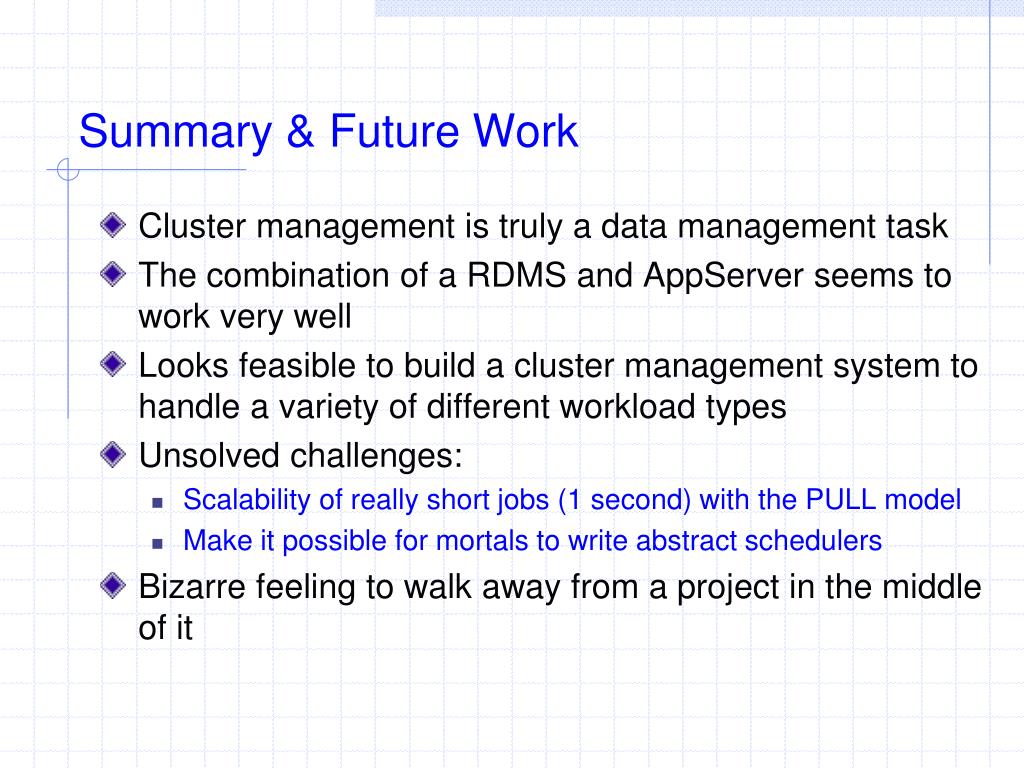 Summary & Future Work

Cluster management is truly a data management task

The combination of a RDMS and AppServer seems to work very well

Looks feasible to build a cluster management system to handle a variety of different workload types

Unsolved challenges:

Scalability of really short jobs (1 second) with the PULL model

Make it possible for mortals to write abstract schedulers

Bizarre feeling to walk away from a project in the middle of it